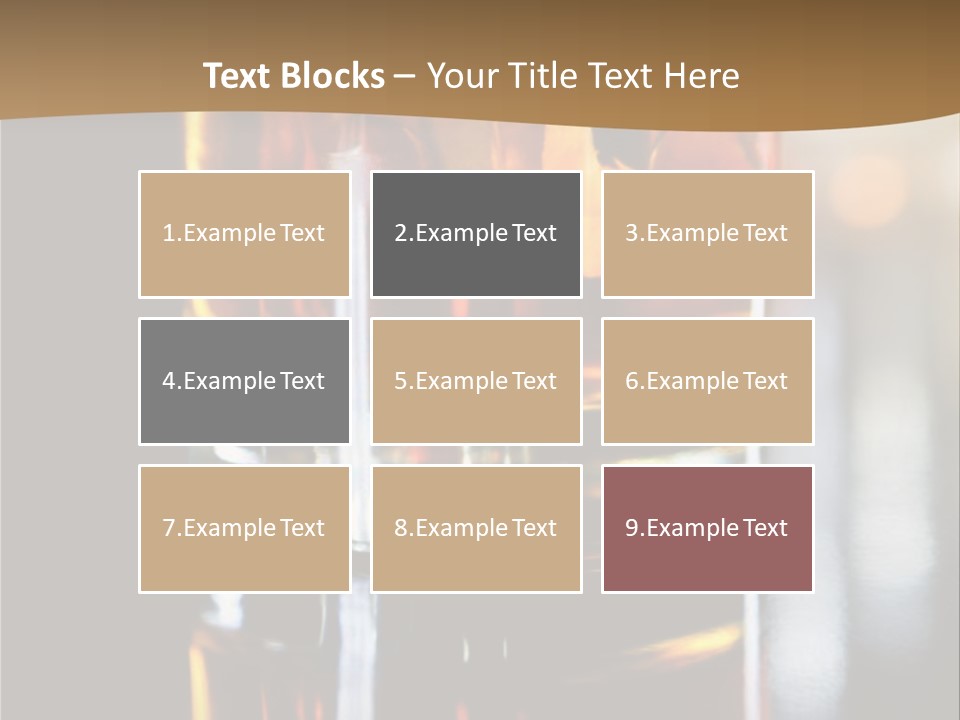 Text Blocks – Your Title Text Here

1.Example Text

2.Example Text

3.Example Text

4.Example Text

5.Example Text

6.Example Text

7.Example Text

8.Example Text

9.Example Text